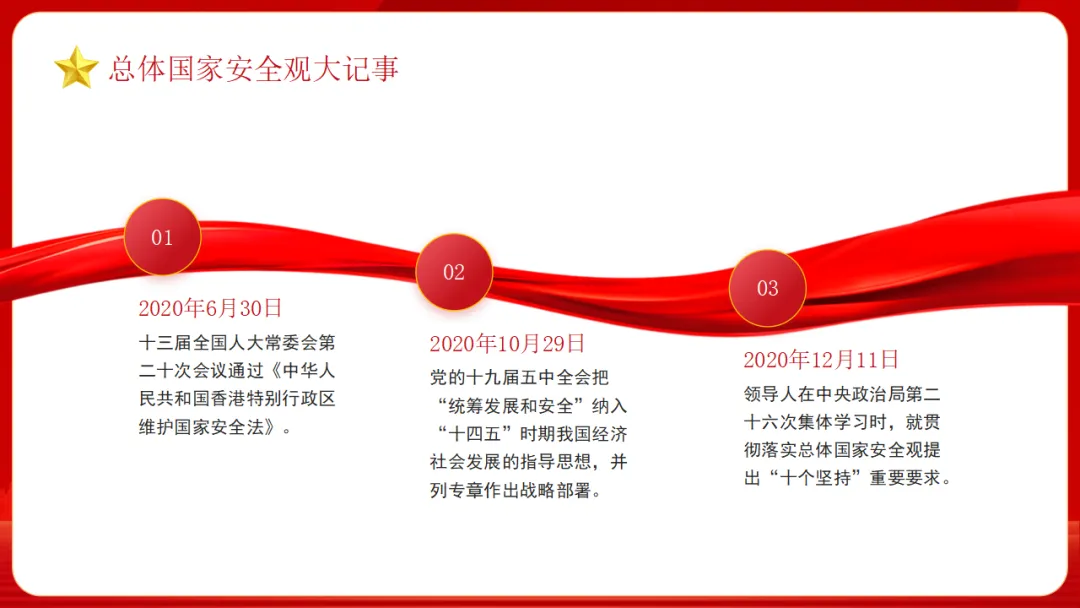 总体国家安全观大记事

01

2020年6月30日

十三届全国人大常委会第二十次会议通过《中华人民共和国香港特别行政区维护国家安全法》。

02

2020年10月29日

党的十九届五中全会把“统筹发展和安全”纳入“十四五”时期我国经济社会发展的指导思想，并列专章作出战略部署。

03

2020年12月11日

领导人在中央政治局第二十六次集体学习时，就贯彻落实总体国家安全观提出“十个坚持”重要要求。